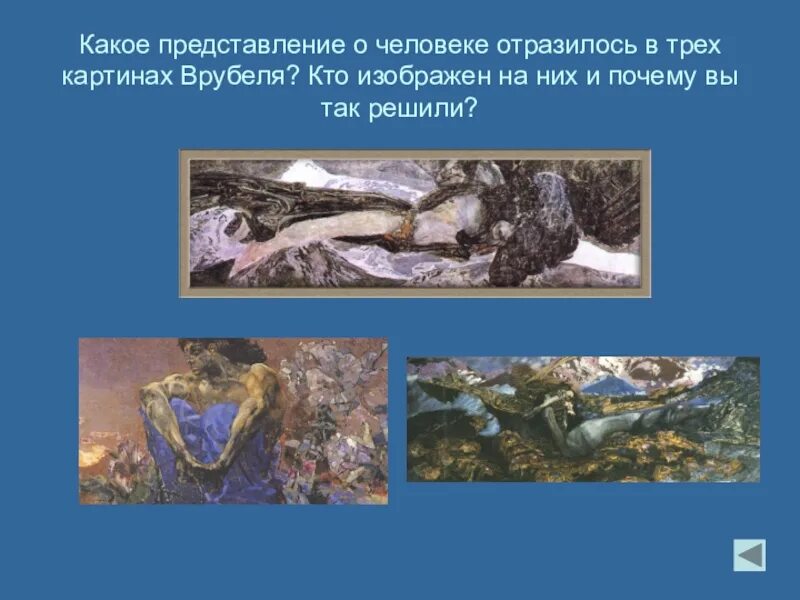 Какое представление о человеке отразилось в трех картинах Врубеля? Кто изображен на них и почему вы так решили?